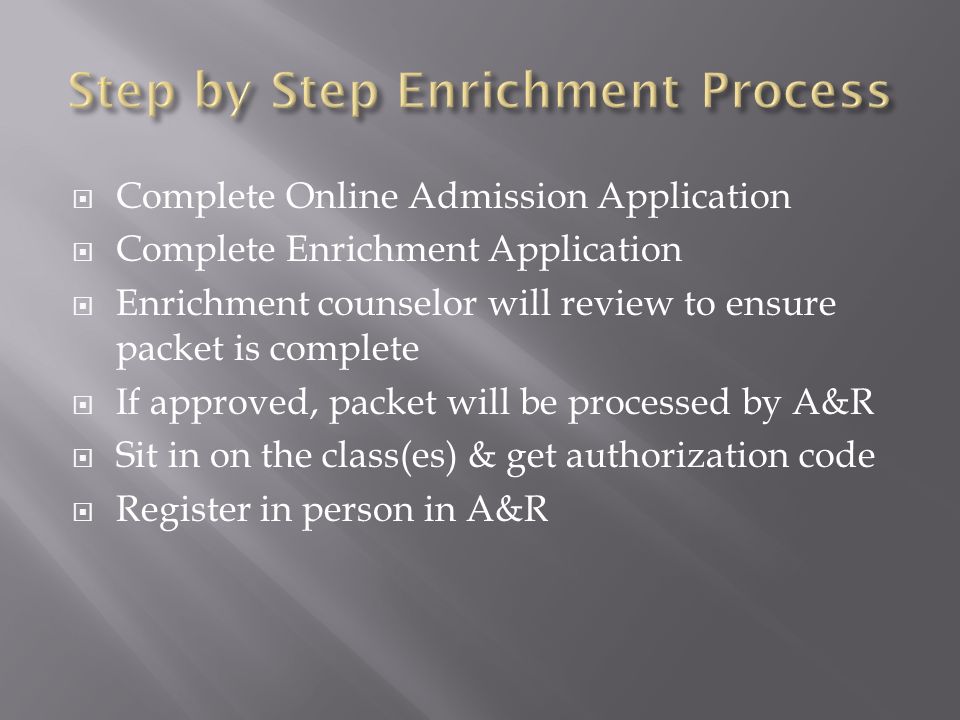 Step by Step Enrichment Process

- Complete Online Admission Application
- Complete Enrichment Application
- Enrichment counselor will review to ensure packet is complete
- If approved, packet will be processed by A&R
- Sit in on the class(es) & get authorization code
- Register in person in A&R